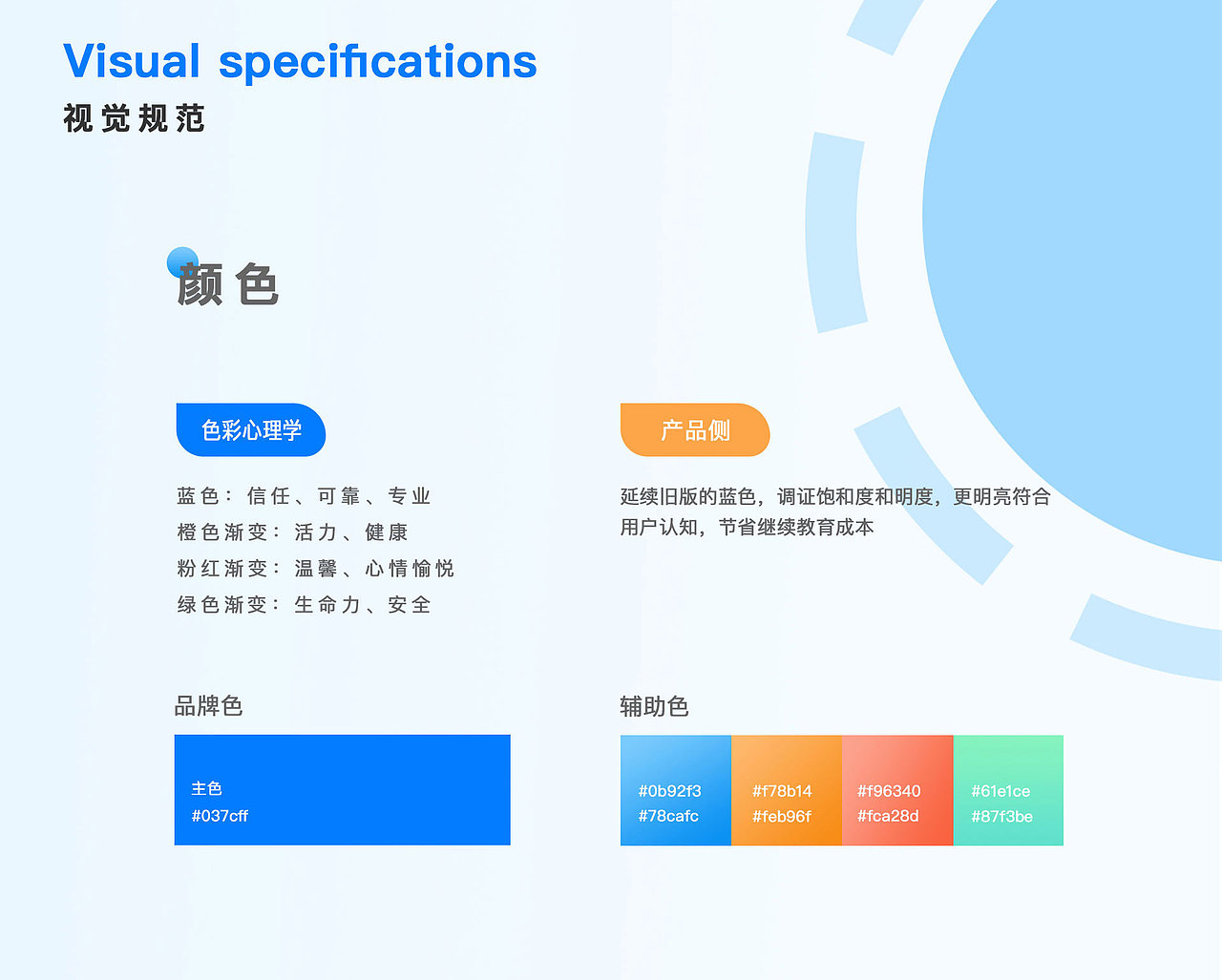 Visual specifications
视觉规范

颜色

色彩心理学

蓝色：信任、可靠、专业
橙色渐变：活力、健康
粉红渐变：温馨、心情愉悦
绿色渐变：生命力、安全

产品侧

延续旧版的蓝色，调证饱和度和明度，更明亮符合用户认知，节省继续教育成本

品牌色

主色
#037cff

辅助色

#0b92f3
#78cafc

#f78b14
#feb96f

#f96340
#fca28d

#61e1ce
#87f3be